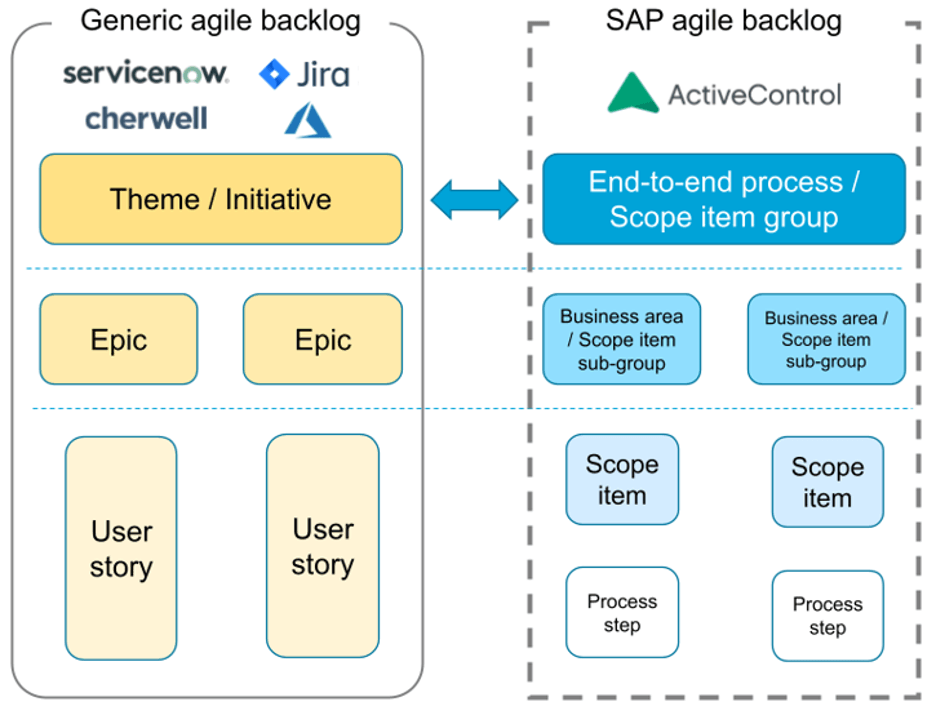 Generic agile backlog

servicenow. Jira

cherwell

Theme / Initiative

Epic

Epic

User story

User story

SAP agile backlog

ActiveControl

End-to-end process / Scope item group

Business area / Scope item sub-group

Business area / Scope item sub-group

Scope item

Scope item

Process step

Process step